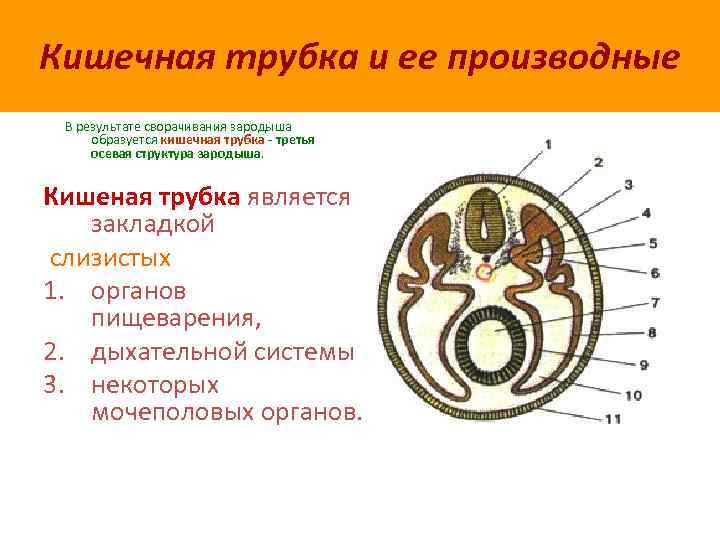 Кишечная трубка и ее производные

В результате сворачивания зародыша образуется кишечная трубка - третья осевая структура зародыша.

Кишеная трубка является закладкой

слизистых

1. органов пищеварения,
2. дыхательной системы
3. некоторых мочеполовых органов.

1
2
3
4
5
6
7
8
9
10
11